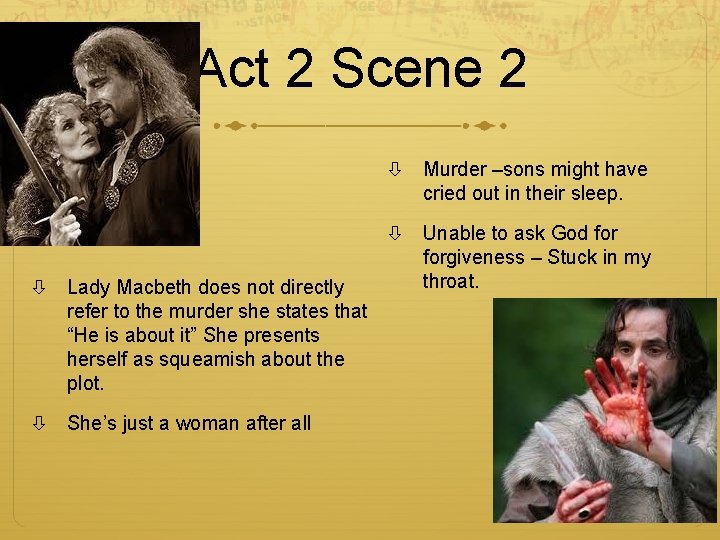 Act 2 Scene 2

⇩ Lady Macbeth does not directly refer to the murder she states that “He is about it” She presents herself as squeamish about the plot.

⇩ She’s just a woman after all

⇩ Murder –sons might have cried out in their sleep.

⇩ Unable to ask God for forgiveness – Stuck in my throat.